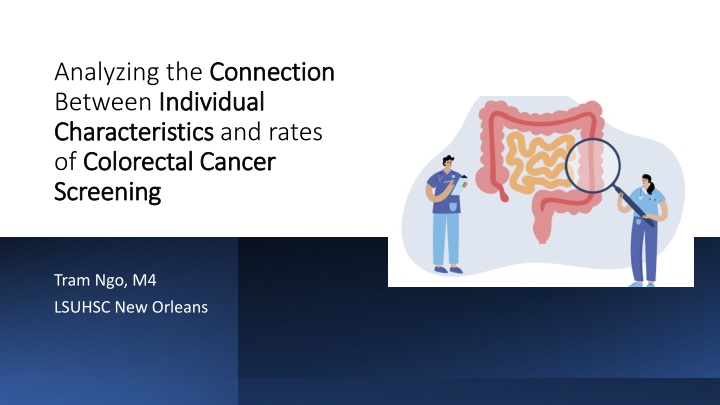 Analyzing the Connection Between Individual Characteristics and rates of Colorectal Cancer Screening

Tram Ngo, M4
LSUHSC New Orleans